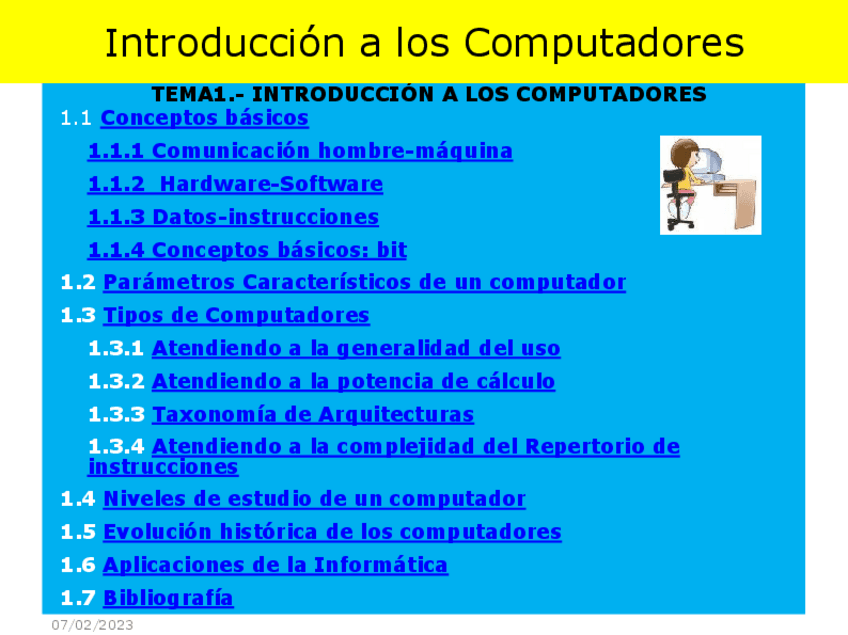 Introducción a los Computadores

TEMA1.- INTRODUCCIÓN A LOS COMPUTADORES

1.1 Conceptos básicos

1.1.1 Comunicación hombre-máquina

1.1.2 Hardware-Software

1.1.3 Datos-instrucciones

1.1.4 Conceptos básicos: bit

1.2 Parámetros Característicos de un computador

1.3 Tipos de Computadores

1.3.1 Atendiendo a la generalidad del uso

1.3.2 Atendiendo a la potencia de cálculo

1.3.3 Taxonomía de Arquitecturas

1.3.4 Atendiendo a la complejidad del Repertorio de instrucciones

1.4 Niveles de estudio de un computador

1.5 Evolución histórica de los computadores

1.6 Aplicaciones de la Informática

1.7 Bibliografía

07/02/2023